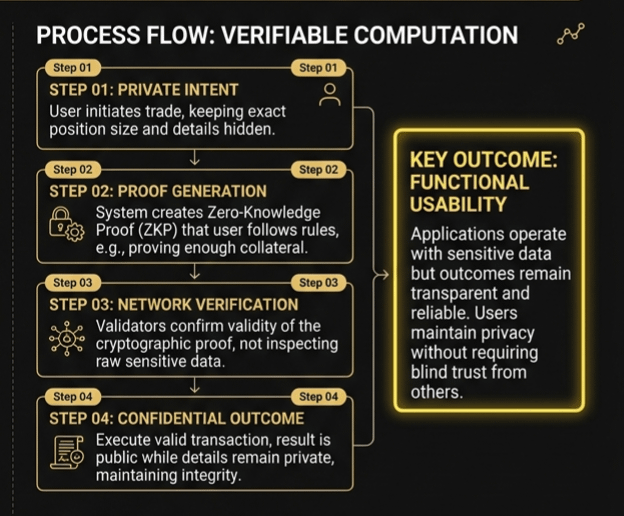 PROCESS FLOW: VERIFIABLE COMPUTATION

Step 01 Step 01
STEP 01: PRIVATE INTENT
User initiates trade, keeping exact position size and details hidden.

Step 02 Step 02
STEP 02: PROOF GENERATION
System creates Zero-Knowledge Proof (ZKP) that user follows rules, e.g., proving enough collateral.

Step 03 Step 03
STEP 03: NETWORK VERIFICATION
Validators confirm validity of the cryptographic proof, not inspecting raw sensitive data.

Step 04 Step 04
STEP 04: CONFIDENTIAL OUTCOME
Execute valid transaction, result is public while details remain private, maintaining integrity.

KEY OUTCOME: FUNCTIONAL USABILITY
Applications operate with sensitive data but outcomes remain transparent and reliable. Users maintain privacy without requiring blind trust from others.